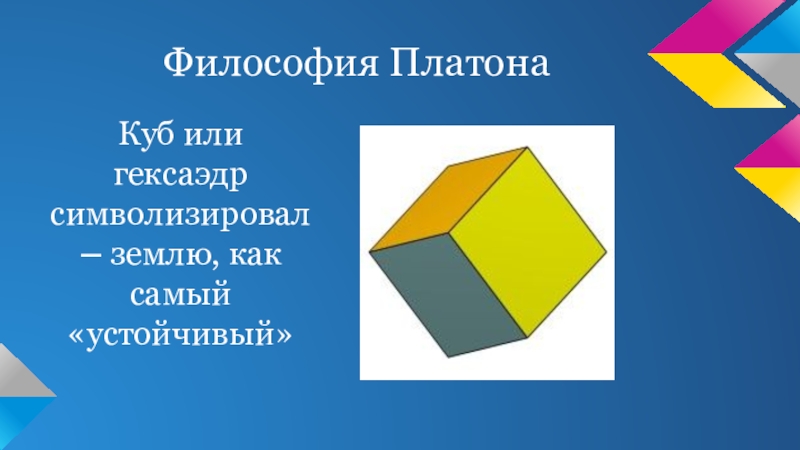 Философия Платона

Куб или гексаэдр символизировал – землю, как самый «устойчивый»